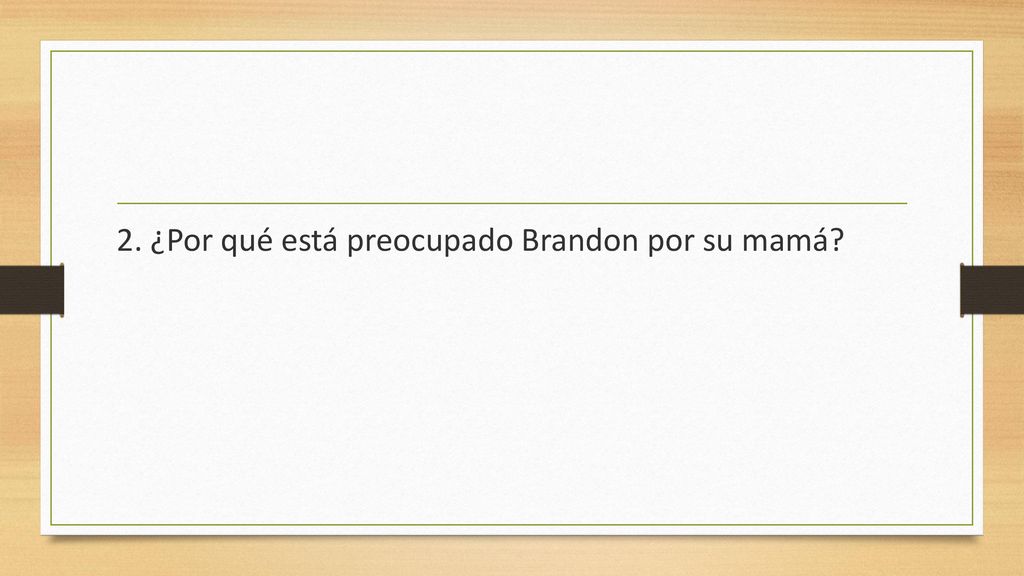 2. ¿Por qué está preocupado Brandon por su mamá?